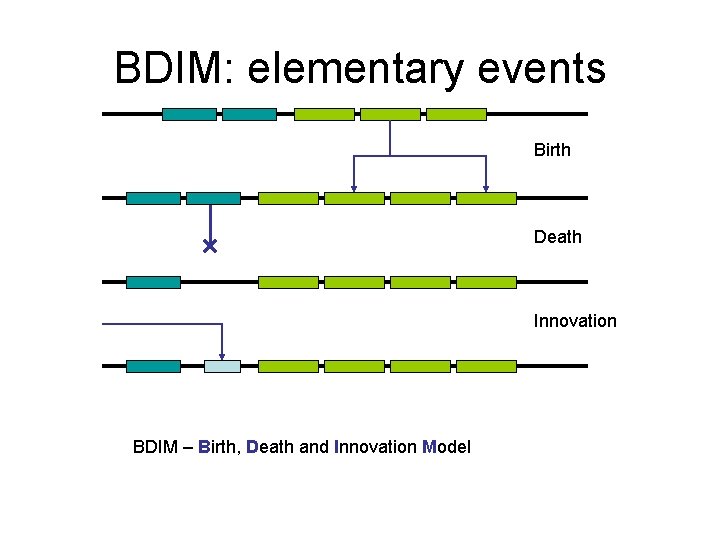 BDIM: elementary events

Birth

Death

Innovation

BDIM – Birth, Death and Innovation Model